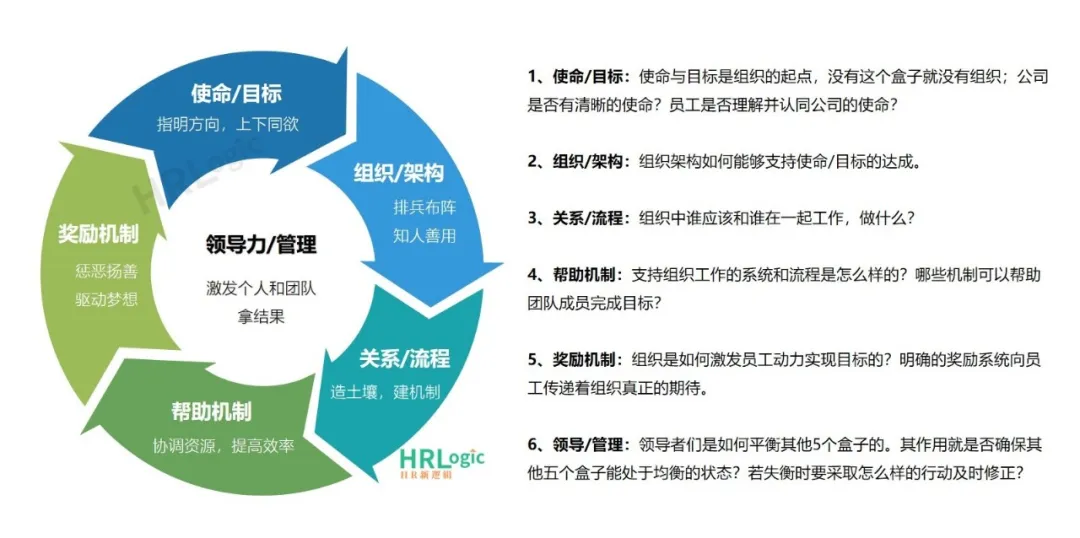 使命/目标
指明方向，上下同欲

组织/架构
排兵布阵
知人善用

关系/流程
造土壤，建机制

帮助机制
协调资源，提高效率

奖励机制
惩恶扬善
驱动梦想

领导力/管理
激发个人和团队
拿结果

HRLogic

HRLogic
HR新逻辑

1、使命/目标：使命与目标是组织的起点，没有这个盒子就没有组织；公司是否有清晰的使命？员工是否理解并认同公司的使命？

2、组织/架构：组织架构如何能够支持使命/目标的达成。

3、关系/流程：组织中谁应该和谁在一起工作，做什么？

4、帮助机制：支持组织工作的系统和流程是怎么样的？哪些机制可以帮助团队成员完成目标？

5、奖励机制：组织是如何激发员工动力实现目标的？明确的奖励系统向员工传递着组织真正的期待。

6、领导/管理：领导者们是如何平衡其他5个盒子的。其作用就是否确保其他五个盒子能处于均衡的状态？若失衡时要采取怎么样的行动及时修正？